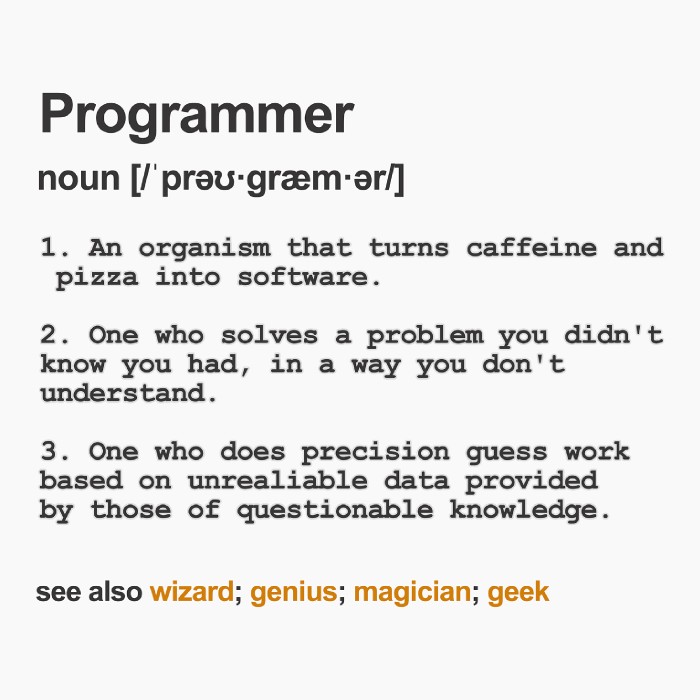 Programmer

noun [/ˈprəʊ·græm·ər/]

1. An organism that turns caffeine and pizza into software.

2. One who solves a problem you didn't know you had, in a way you don't understand.

3. One who does precision guess work based on unrealiable data provided by those of questionable knowledge.

see also wizard; genius; magician; geek